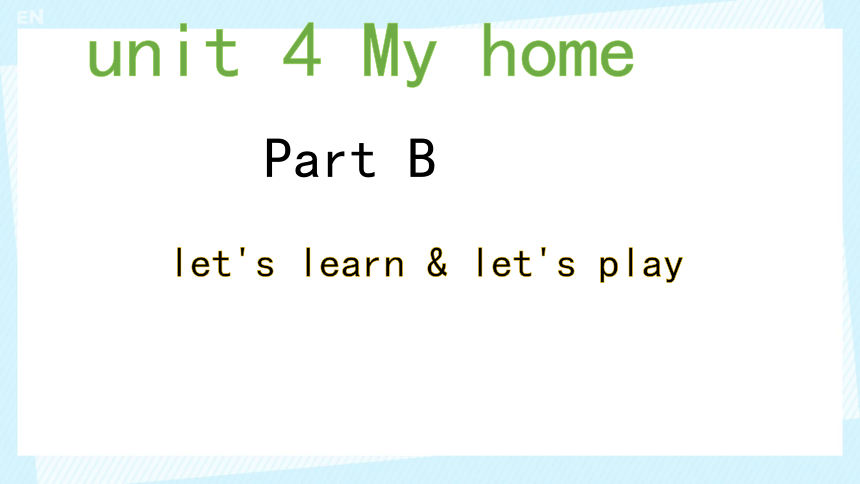 EN

unit 4 My home

Part B

let's learn & let's play